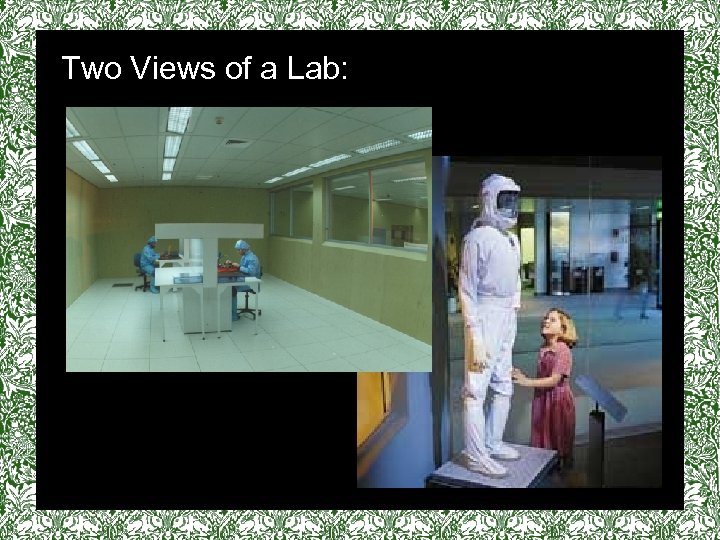 Two Views of a Lab: